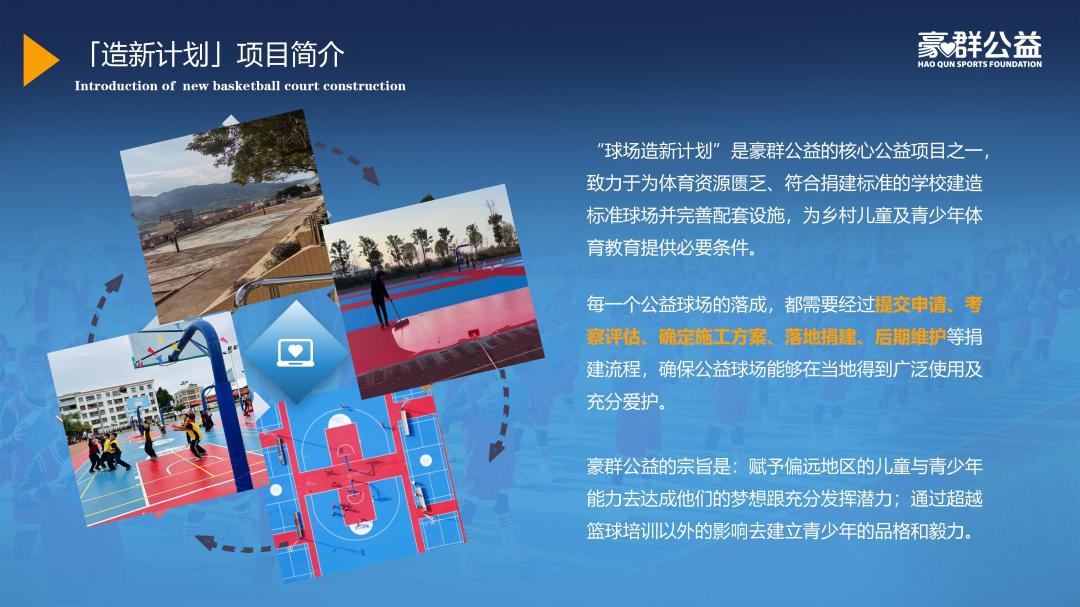 「造新计划」项目简介
Introduction of new basketball court construction

豪群公益
HAO QUN SPORTS FOUNDATION

“球场造新计划”是豪群公益的核心公益项目之一，致力于为体育资源匮乏、符合捐建标准的学校建造标准球场并完善配套设施，为乡村儿童及青少年体育教育提供必要条件。

每一个公益球场的落成，都需要经过提交申请、考察评估、确定施工方案、落地捐建、后期维护等捐建流程，确保公益球场能够在当地得到广泛使用及充分爱护。

豪群公益的宗旨是：赋予偏远地区的儿童与青少年能力去达成他们的梦想跟充分发挥潜力；通过超越篮球培训以外的影响去建立青少年的品格和毅力。